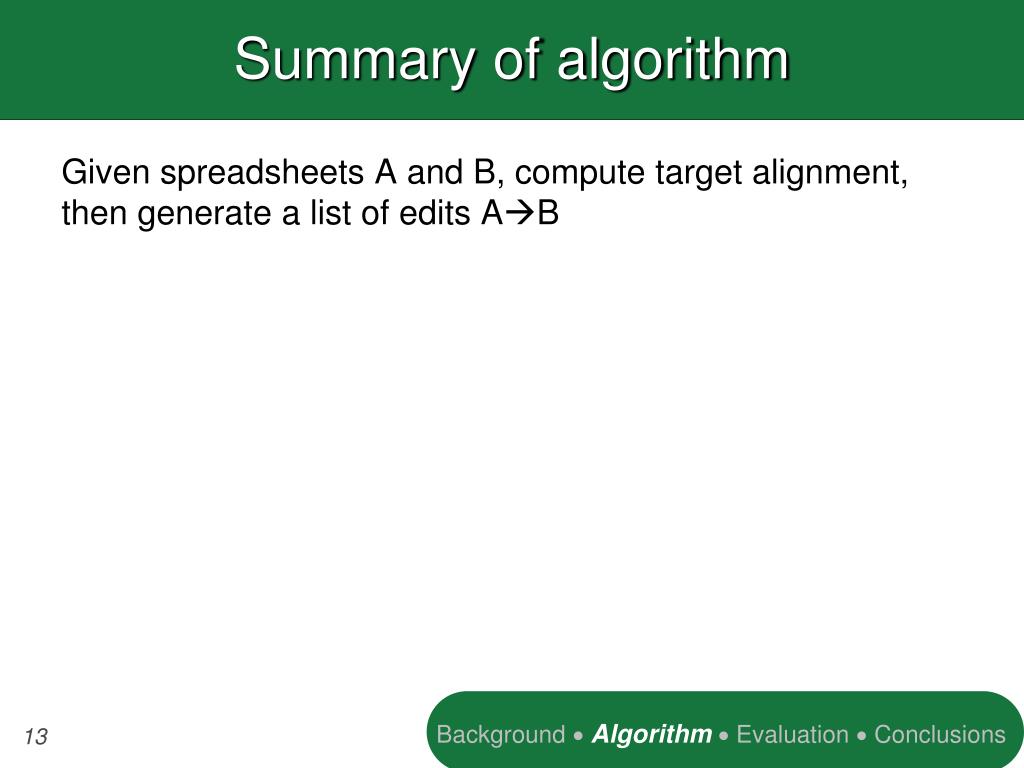 Summary of algorithm

Given spreadsheets A and B, compute target alignment, then generate a list of edits A→B

13

Background • Algorithm • Evaluation • Conclusions